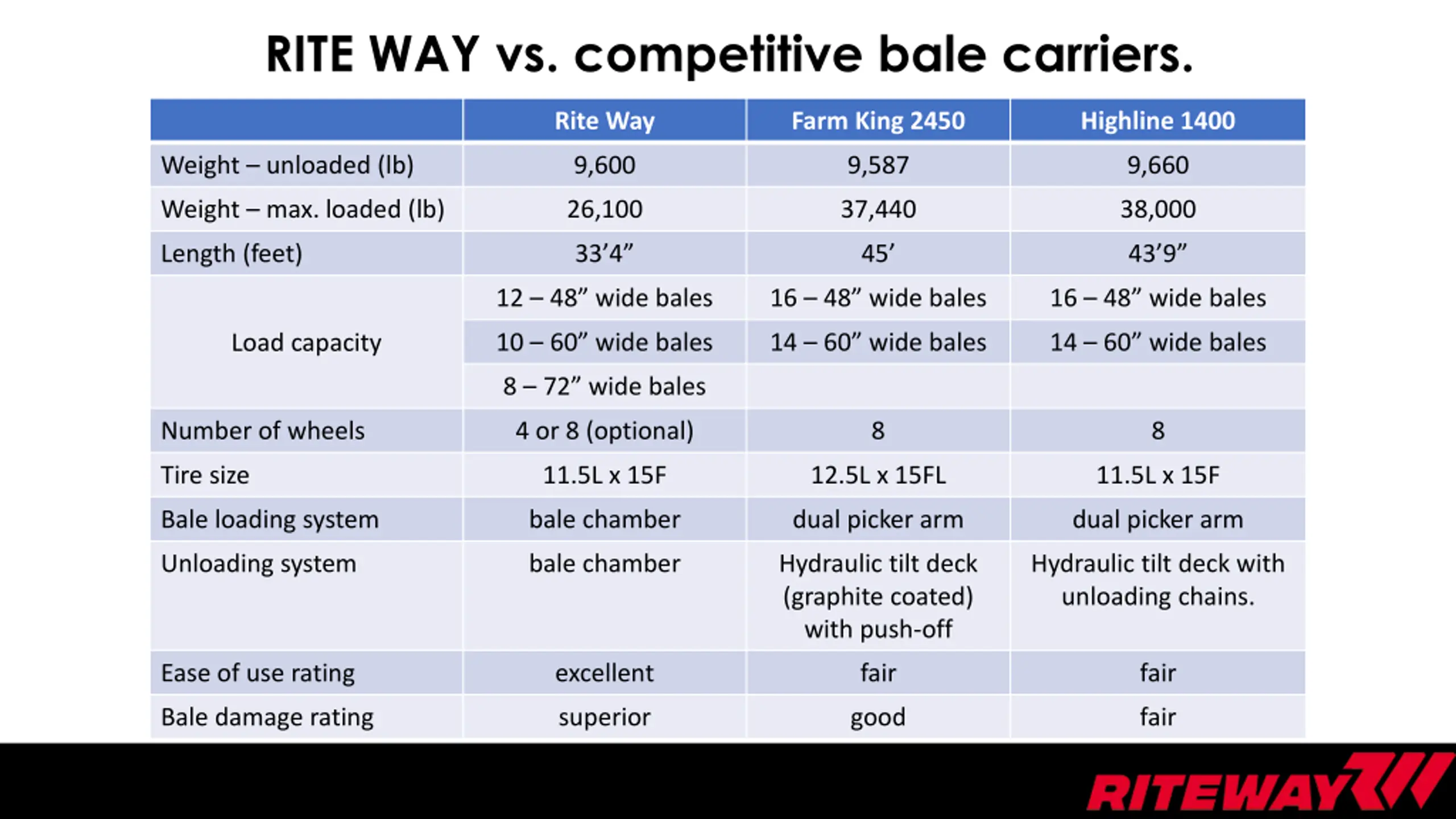 RITE WAY vs. competitive bale carriers.

| | Rite Way | Farm King 2450 | Highline 1400 |
|---|---|---|---|
| Weight – unloaded (lb) | 9,600 | 9,587 | 9,660 |
| Weight – max. loaded (lb) | 26,100 | 37,440 | 38,000 |
| Length (feet) | 33’4” | 45’ | 43’9” |
| Load capacity | 12 – 48” wide bales | 16 – 48” wide bales | 16 – 48” wide bales |
| | 10 – 60” wide bales | 14 – 60” wide bales | 14 – 60” wide bales |
| | 8 – 72” wide bales | | |
| Number of wheels | 4 or 8 (optional) | 8 | 8 |
| Tire size | 11.5L x 15F | 12.5L x 15FL | 11.5L x 15F |
| Bale loading system | bale chamber | dual picker arm | dual picker arm |
| Unloading system | bale chamber | Hydraulic tilt deck (graphite coated) with push-off | Hydraulic tilt deck with unloading chains. |
| Ease of use rating | excellent | fair | fair |
| Bale damage rating | superior | good | fair |

RITEWAY